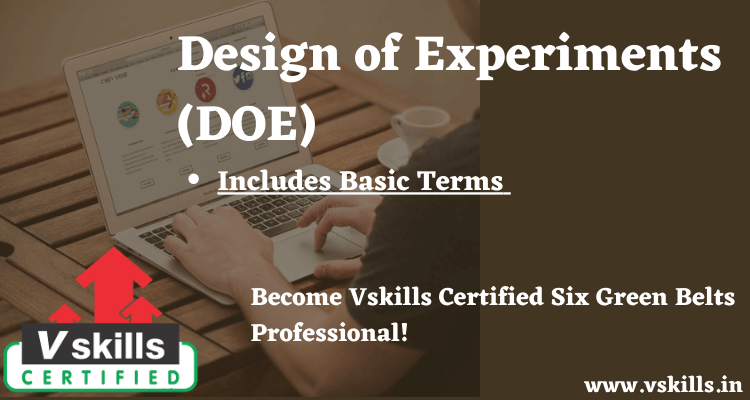 Design of Experiments (DOE)

• Includes Basic Terms

Become Vskills Certified Six Green Belts Professional!

V skills CERTIFIED

www.vskills.in